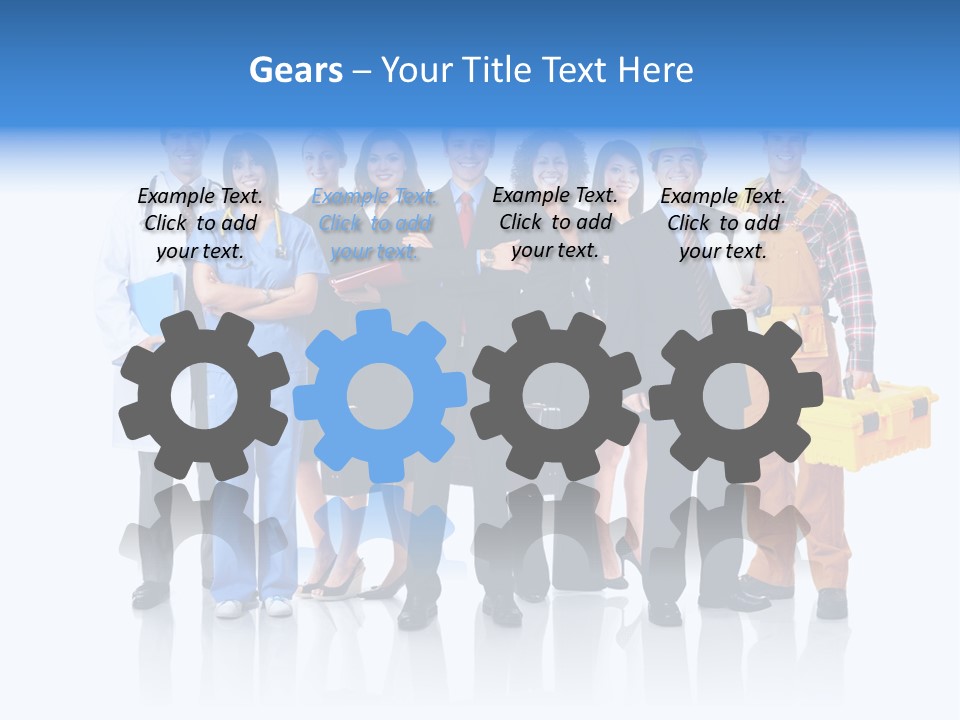 Gears – Your Title Text Here

Example Text. Click to add your text.

Example Text. Click to add your text.

Example Text. Click to add your text.

Example Text. Click to add your text.